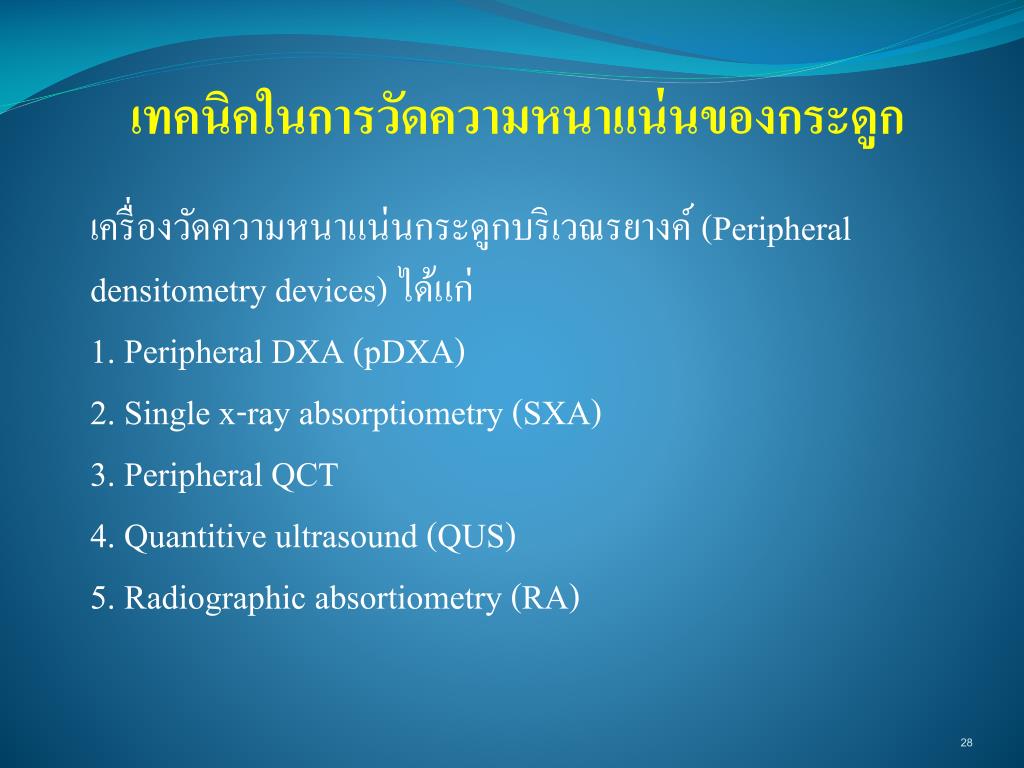 เทคนิคในการวัดความหนาแน่นของกระดูก

เครื่องวัดความหนาแน่นกระดูกบริเวณรยางค์ (Peripheral densitometry devices) ได้แก่

1. Peripheral DXA (pDXA)

2. Single x-ray absorptiometry (SXA)

3. Peripheral QCT

4. Quantitive ultrasound (QUS)

5. Radiographic absortiometry (RA)

28